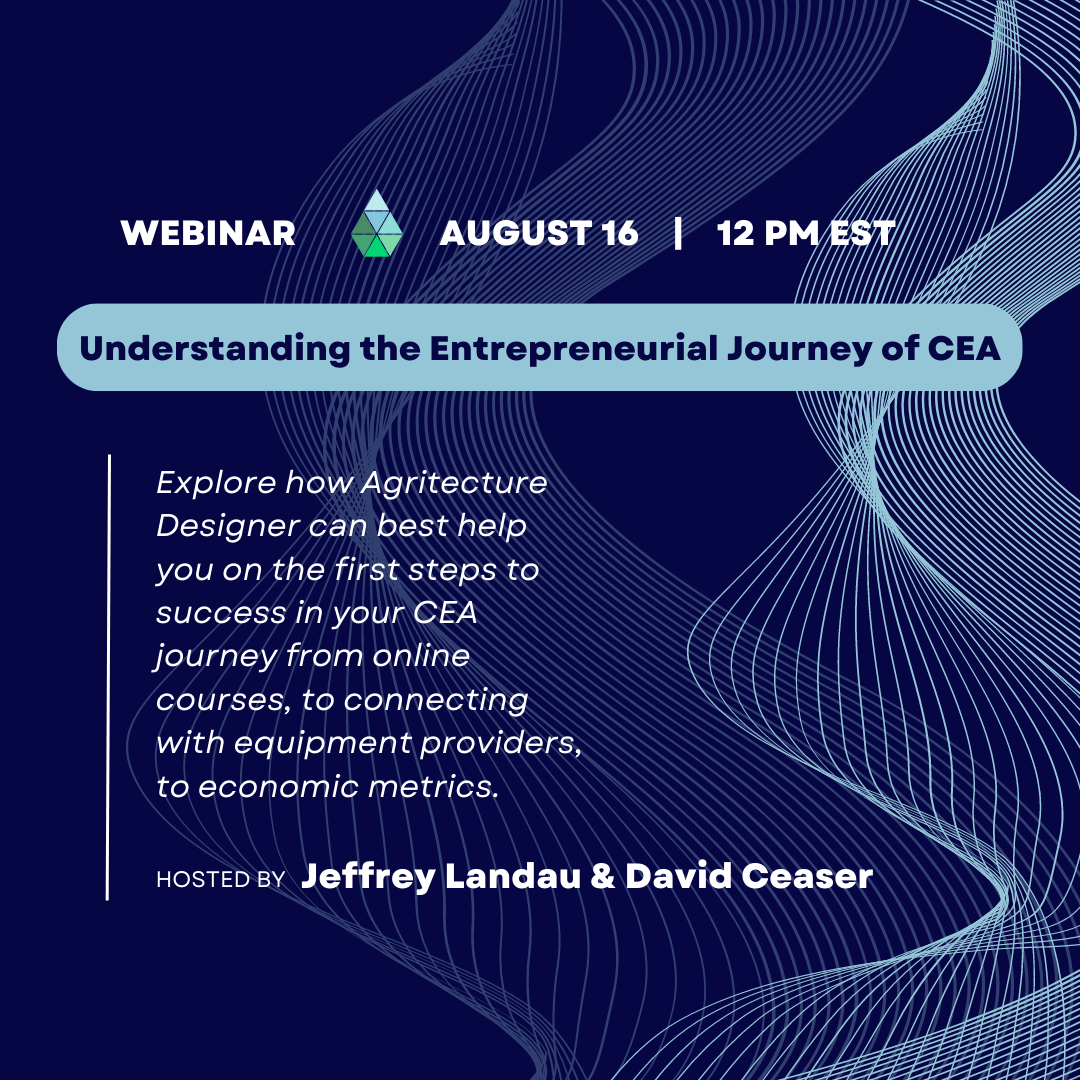 WEBINAR AUGUST 16 | 12 PM EST

Understanding the Entrepreneurial Journey of CEA

Explore how Agritecture Designer can best help you on the first steps to success in your CEA journey from online courses, to connecting with equipment providers, to economic metrics.

HOSTED BY Jeffrey Landau & David Ceaser